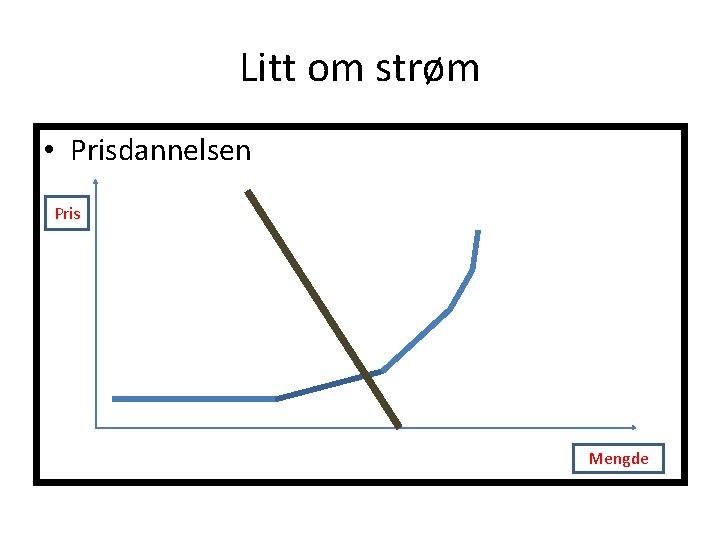 Litt om strøm

• Prisdannelsen

Pris

Mengde